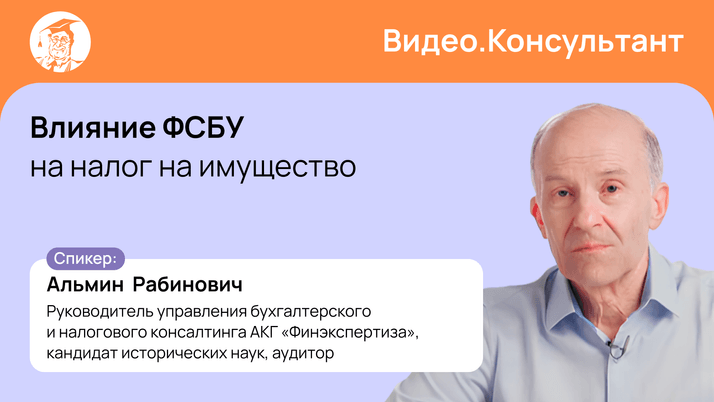 Видео.Консультант

Влияние ФСБУ
на налог на имущество

Спикер:
Альмин Рабинович
Руководитель управления бухгалтерского и налогового консалтинга АКГ «Финэкспертиза», кандидат исторических наук, аудитор